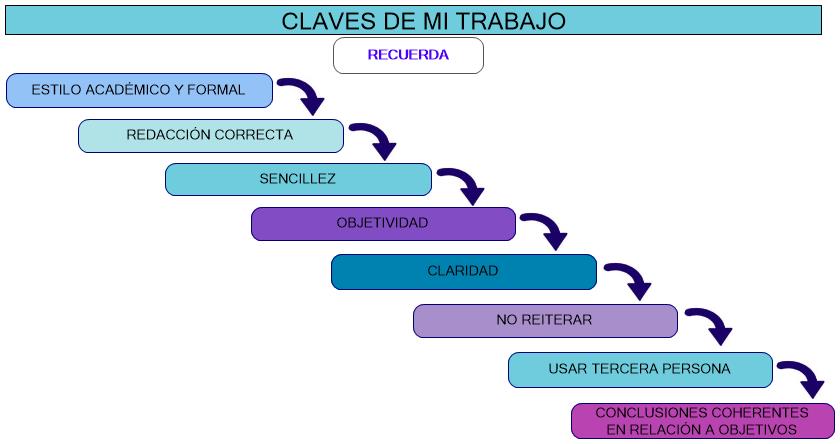 CLAVES DE MI TRABAJO

RECUERDA

ESTILO ACADÉMICO Y FORMAL

REDACCIÓN CORRECTA

SENCILLEZ

OBJETIVIDAD

CLARIDAD

NO REITERAR

USAR TERCERA PERSONA

CONCLUSIONES COHERENTES EN RELACIÓN A OBJETIVOS